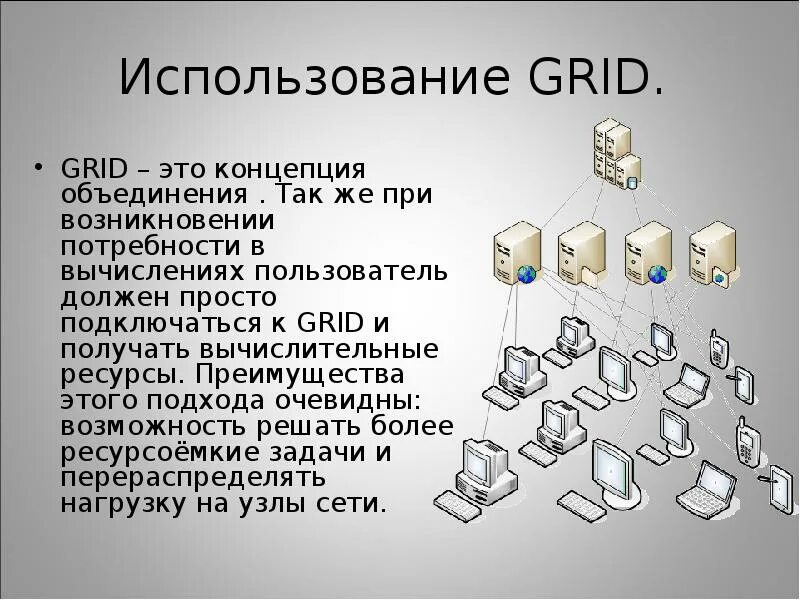 Использование GRID.

• GRID – это концепция объединения . Так же при возникновении потребности в вычислениях пользователь должен просто подключаться к GRID и получать вычислительные ресурсы. Преимущества этого подхода очевидны: возможность решать более ресурсоёмкие задачи и перераспределять нагрузку на узлы сети.